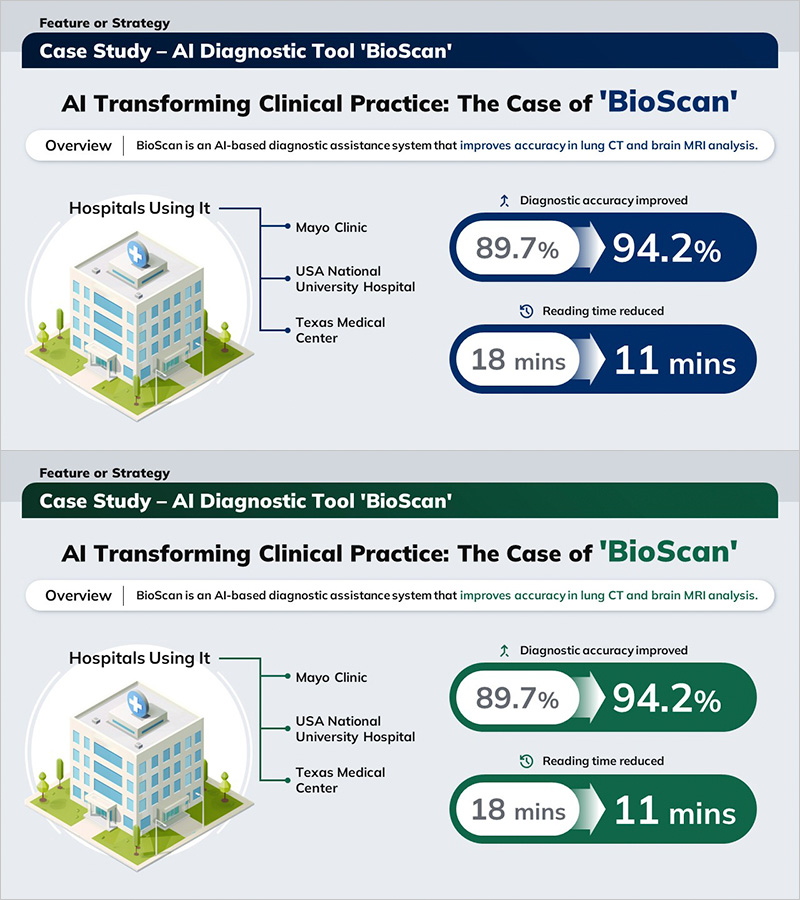 Feature or Strategy

Case Study – AI Diagnostic Tool 'BioScan'

AI Transforming Clinical Practice: The Case of 'BioScan'

Overview | BioScan is an AI-based diagnostic assistance system that improves accuracy in lung CT and brain MRI analysis.

Hospitals Using It

Mayo Clinic

USA National University Hospital

Texas Medical Center

Diagnostic accuracy improved

89.7% 94.2%

Reading time reduced

18 mins 11 mins

Feature or Strategy

Case Study – AI Diagnostic Tool 'BioScan'

AI Transforming Clinical Practice: The Case of 'BioScan'

Overview | BioScan is an AI-based diagnostic assistance system that improves accuracy in lung CT and brain MRI analysis.

Hospitals Using It

Mayo Clinic

USA National University Hospital

Texas Medical Center

Diagnostic accuracy improved

89.7% 94.2%

Reading time reduced

18 mins 11 mins